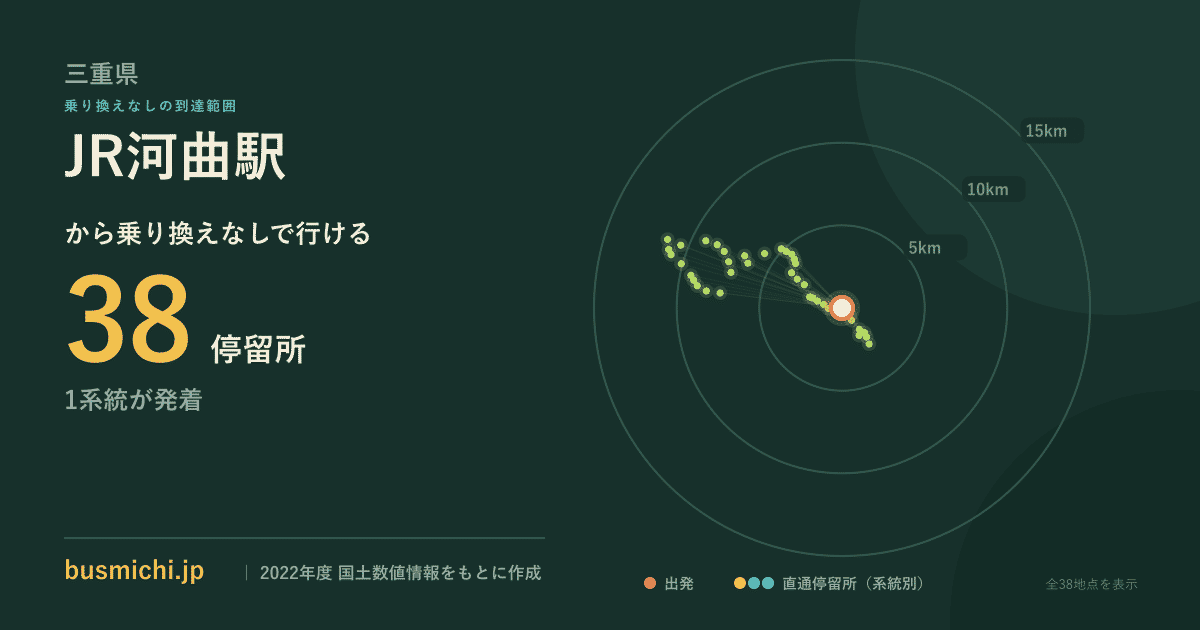 三重県
乗り換えなしの到達範囲
JR河曲駅
から乗り換えなしで行ける
38 停留所
1系統が発着

15km
10km
5km

busmichi.jp | 2022年度 国土数値情報をもとに作成

出発 直通停留所（系統別） 全38地点を表示